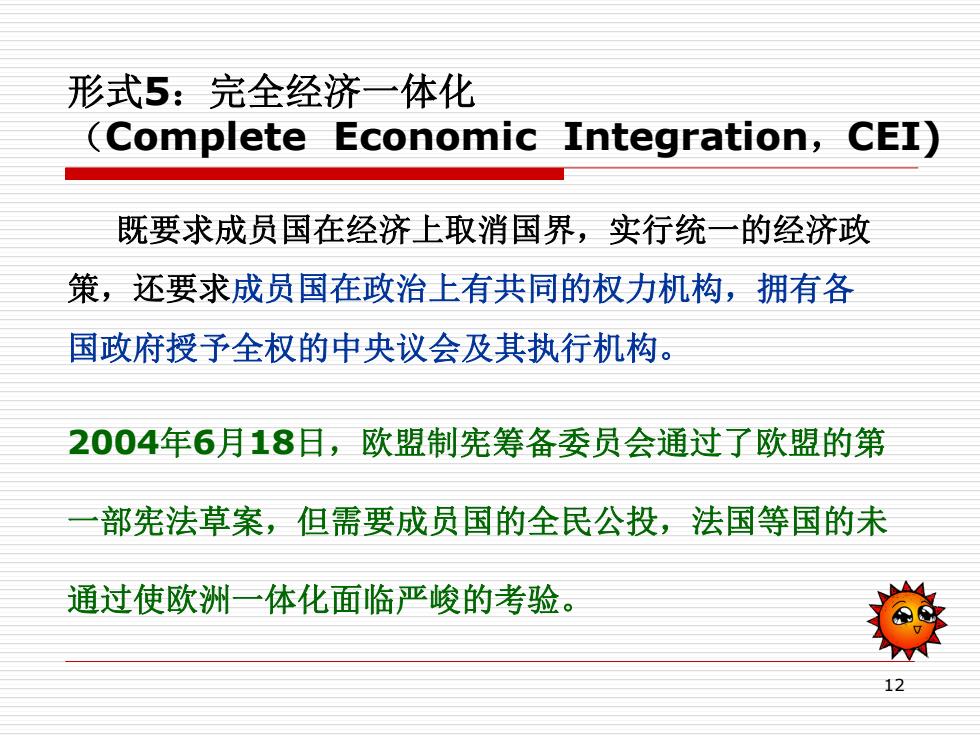 形式5：完全经济一体化
（Complete Economic Integration，CEI)

既要求成员国在经济上取消国界，实行统一的经济政策，还要求成员国在政治上有共同的权力机构，拥有各国政府授予全权的中央议会及其执行机构。

2004年6月18日，欧盟制宪筹备委员会通过了欧盟的第一部宪法草案，但需要成员国的全民公投，法国等国的未通过使欧洲一体化面临严峻的考验。

12